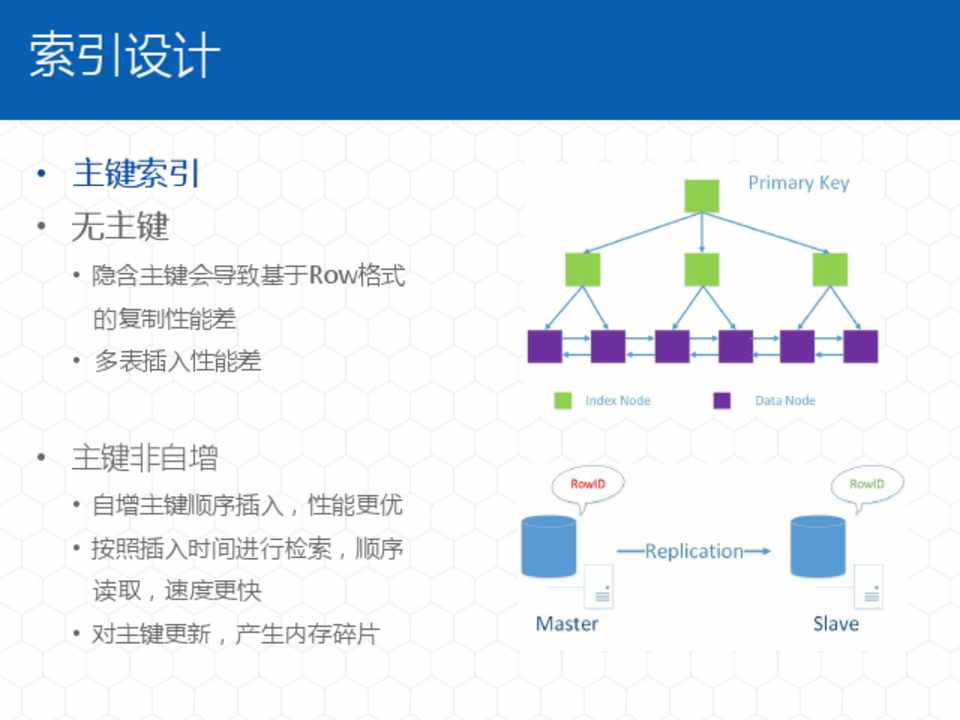 索引设计

• 主键索引
• 无主键
  • 隐含主键会导致基于Row格式的复制性能差
  • 多表插入性能差

• 主键非自增
  • 自增主键顺序插入，性能更优
  • 按照插入时间进行检索，顺序读取，速度更快
  • 对主键更新，产生内存碎片

Primary Key

Index Node
Data Node

RowID
RowID
Replication
Master
Slave